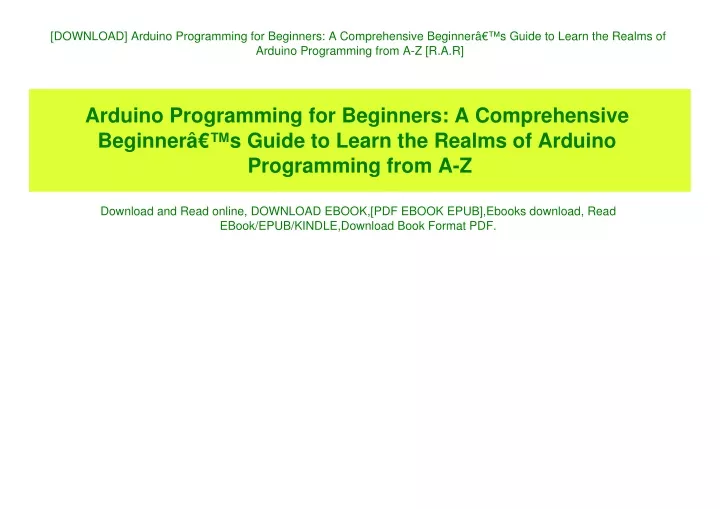 [DOWNLOAD] Arduino Programming for Beginners: A Comprehensive Beginnerâ€™s Guide to Learn the Realms of Arduino Programming from A-Z [R.A.R]

Arduino Programming for Beginners: A Comprehensive Beginnerâ€™s Guide to Learn the Realms of Arduino Programming from A-Z

Download and Read online, DOWNLOAD EBOOK,[PDF EBOOK EPUB],Ebooks download, Read EBook/EPUB/KINDLE,Download Book Format PDF.